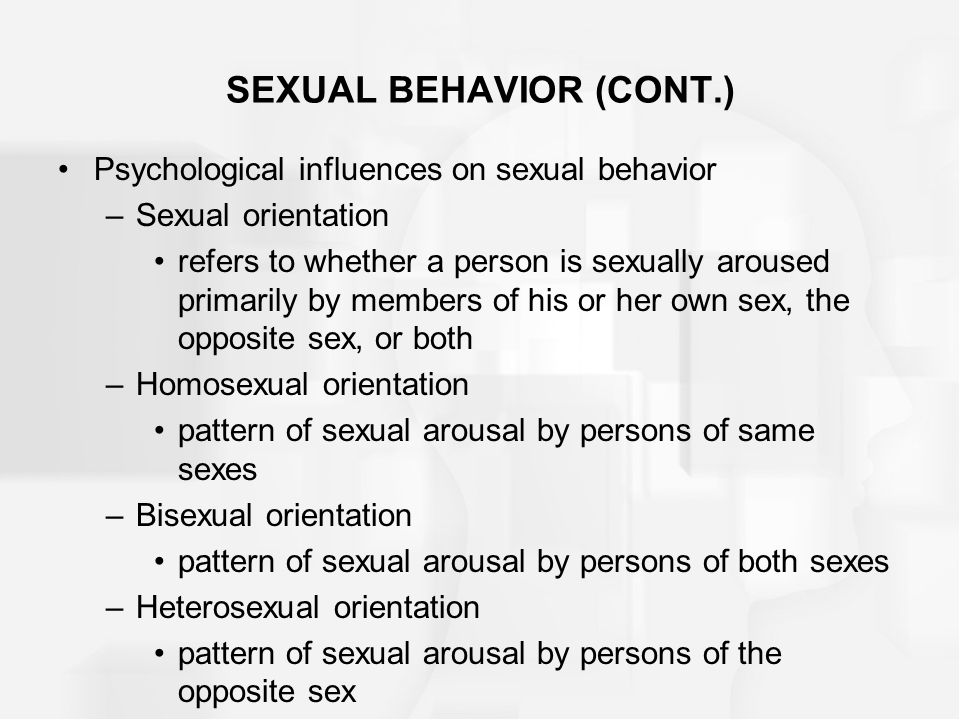 SEXUAL BEHAVIOR (CONT.)

• Psychological influences on sexual behavior
– Sexual orientation
• refers to whether a person is sexually aroused primarily by members of his or her own sex, the opposite sex, or both
– Homosexual orientation
• pattern of sexual arousal by persons of same sexes
– Bisexual orientation
• pattern of sexual arousal by persons of both sexes
– Heterosexual orientation
• pattern of sexual arousal by persons of the opposite sex